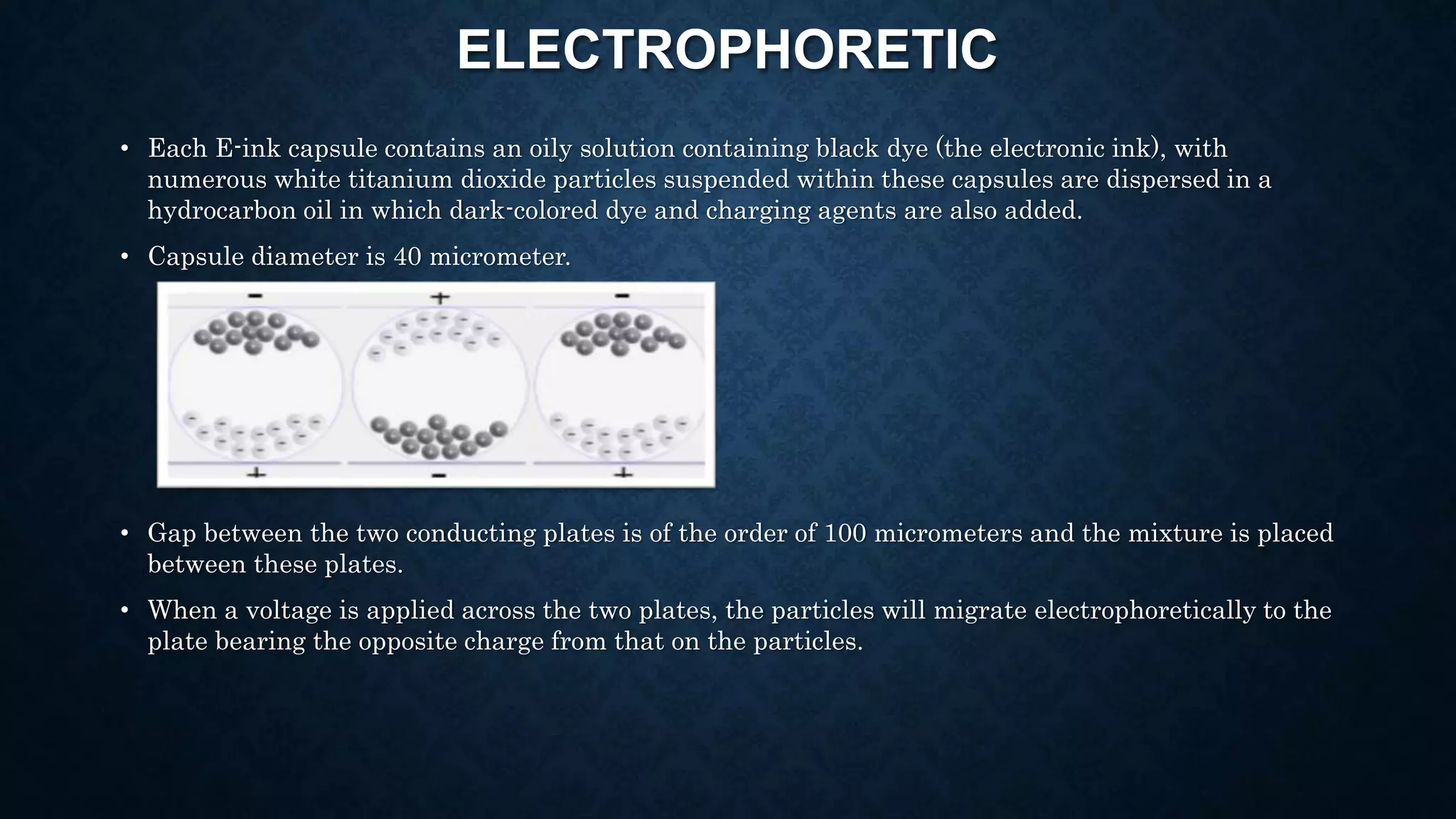 ELECTROPHORETIC

• Each E-ink capsule contains an oily solution containing black dye (the electronic ink), with numerous white titanium dioxide particles suspended within these capsules are dispersed in a hydrocarbon oil in which dark-colored dye and charging agents are also added.

• Capsule diameter is 40 micrometer.

−
+
−
+
−
+

• Gap between the two conducting plates is of the order of 100 micrometers and the mixture is placed between these plates.

• When a voltage is applied across the two plates, the particles will migrate electrophoretically to the plate bearing the opposite charge from that on the particles.